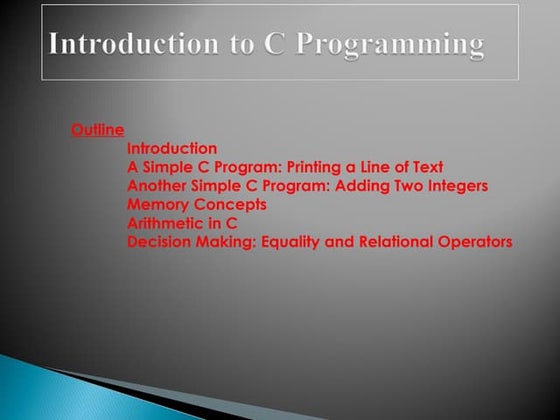 Introduction to C Programming

Outline
Introduction
A Simple C Program: Printing a Line of Text
Another Simple C Program: Adding Two Integers
Memory Concepts
Arithmetic in C
Decision Making: Equality and Relational Operators